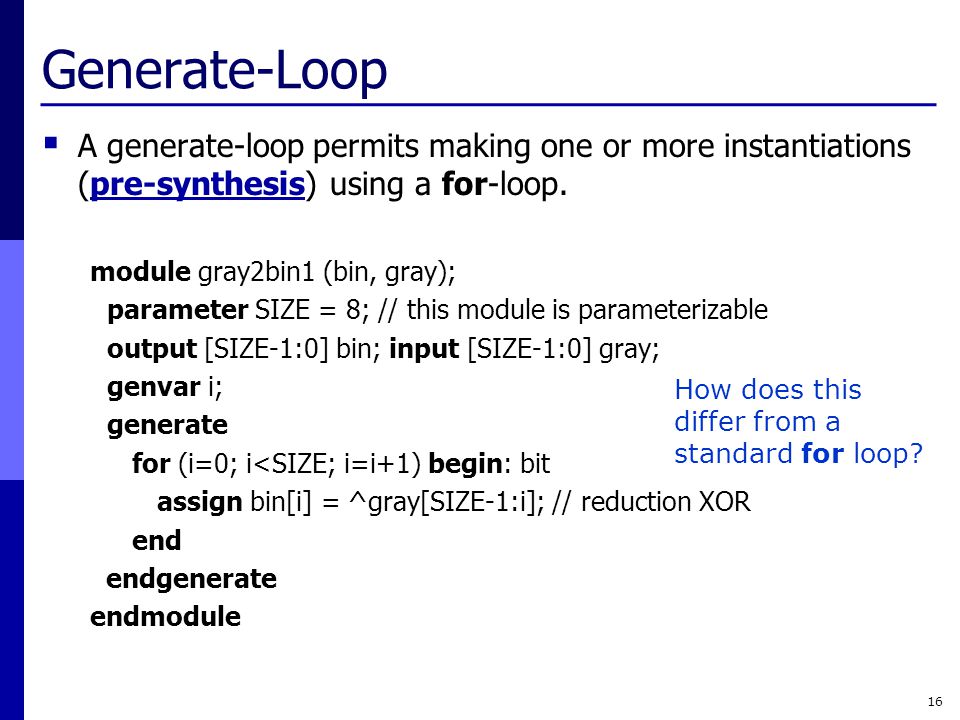 Generate-Loop

▪ A generate-loop permits making one or more instantiations (pre-synthesis) using a for-loop.

module gray2bin1 (bin, gray);
parameter SIZE = 8; // this module is parameterizable
output [SIZE-1:0] bin; input [SIZE-1:0] gray;
genvar i;
generate
for (i=0; i<SIZE; i=i+1) begin: bit
assign bin[i] = ^gray[SIZE-1:i]; // reduction XOR
end
endgenerate
endmodule

How does this differ from a standard for loop?

16